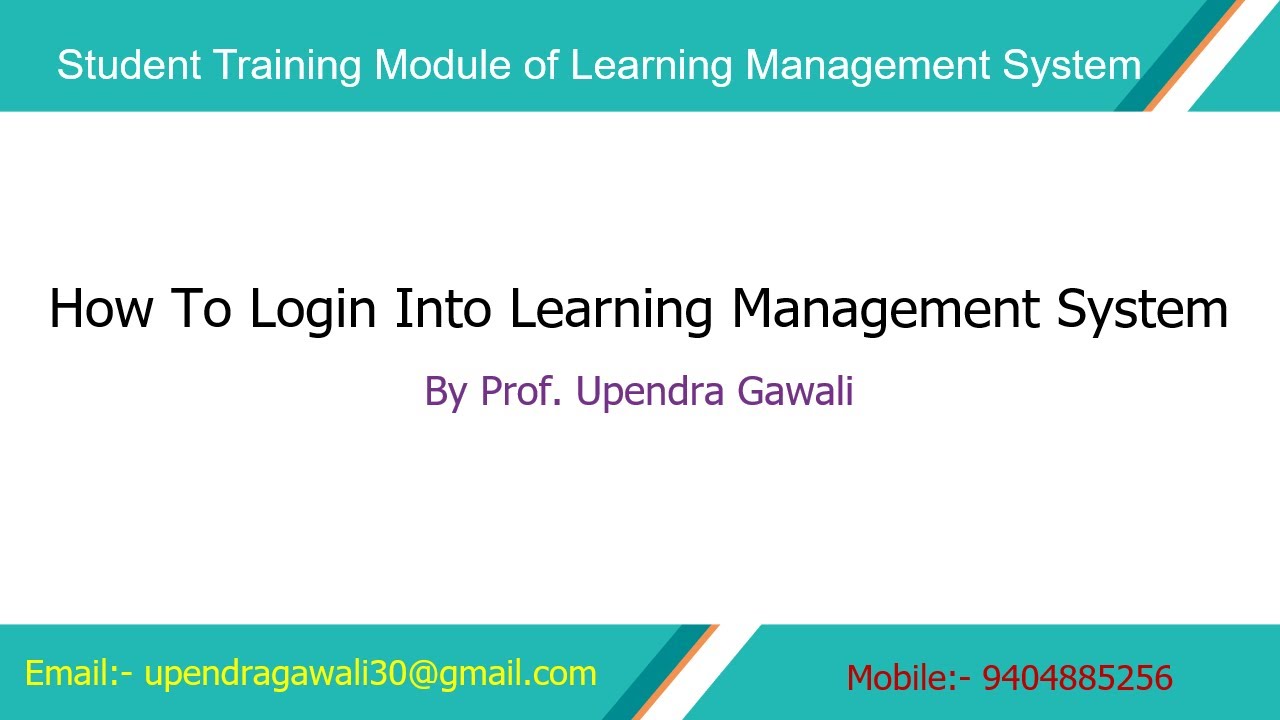 Student Training Module of Learning Management System

How To Login Into Learning Management System

By Prof. Upendra Gawali

Email:- upendragawali30@gmail.com

Mobile:- 9404885256